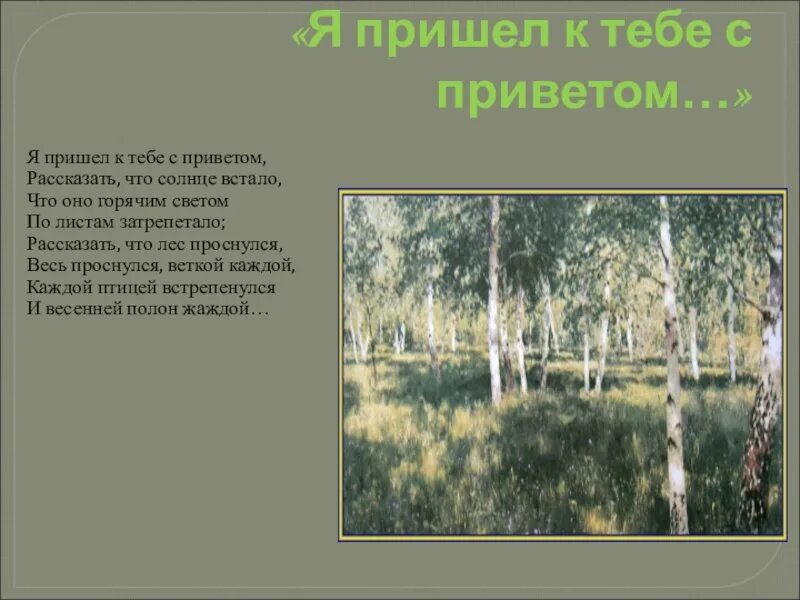 «Я пришел к тебе с приветом…»

Я пришел к тебе с приветом,
Рассказать, что солнце встало,
Что оно горячим светом
По листам затрепетало;
Рассказать, что лес проснулся,
Весь проснулся, веткой каждой,
Каждой птицей встрепенулся
И весенней полон жаждой…